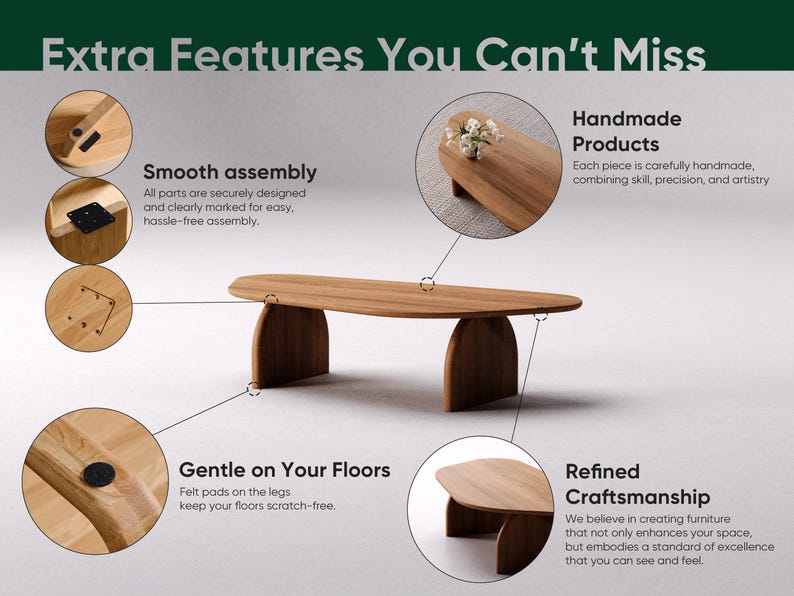 Extra Features You Can't Miss

Smooth assembly
All parts are securely designed and clearly marked for easy, hassle-free assembly.

Handmade Products
Each piece is carefully handmade, combining skill, precision, and artistry

Gentle on Your Floors
Felt pads on the legs keep your floors scratch-free.

Refined Craftsmanship
We believe in creating furniture that not only enhances your space, but embodies a standard of excellence that you can see and feel.